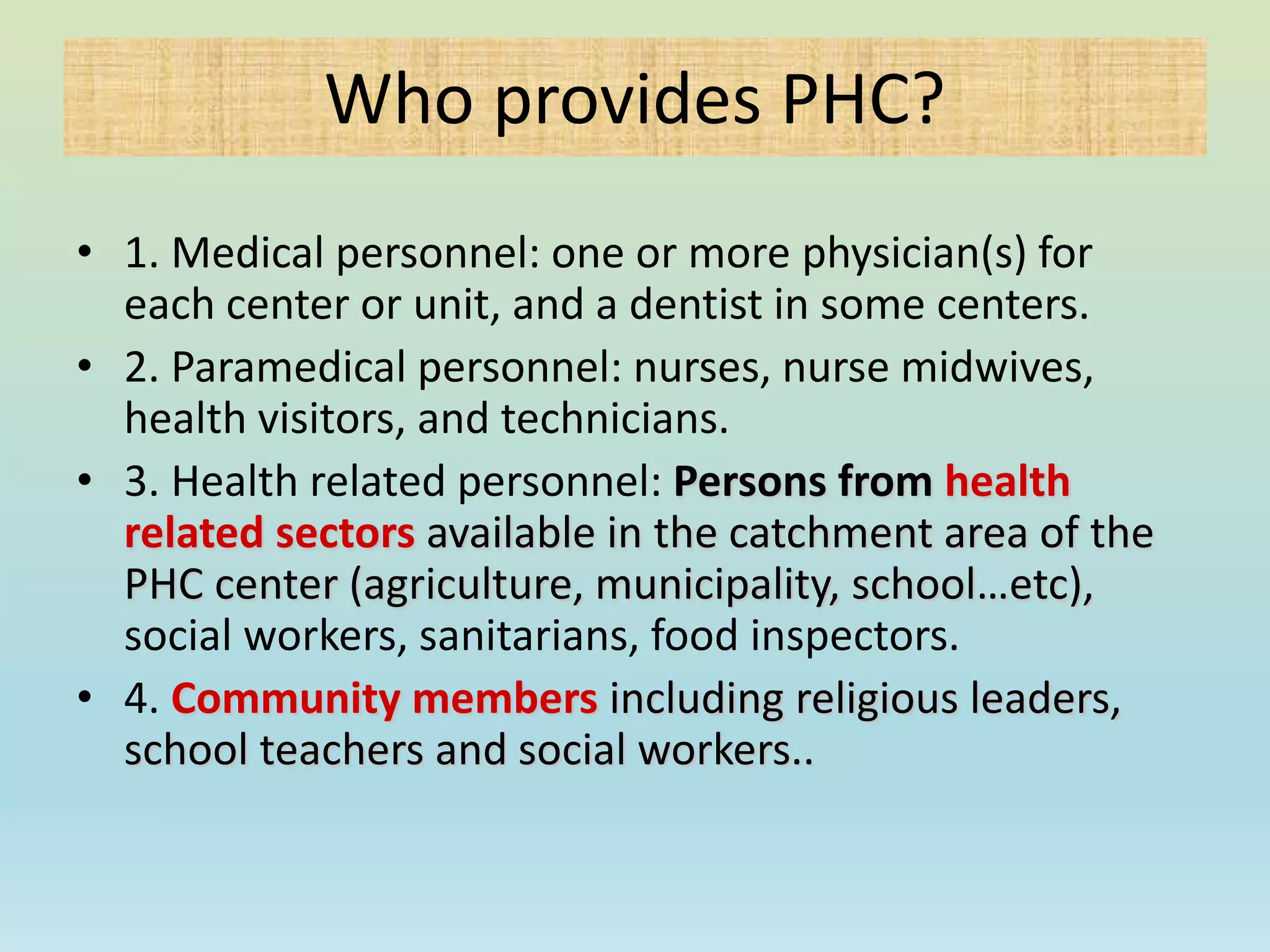 Who provides PHC?

• 1. Medical personnel: one or more physician(s) for each center or unit, and a dentist in some centers.

• 2. Paramedical personnel: nurses, nurse midwives, health visitors, and technicians.

• 3. Health related personnel: Persons from health related sectors available in the catchment area of the PHC center (agriculture, municipality, school…etc), social workers, sanitarians, food inspectors.

• 4. Community members including religious leaders, school teachers and social workers..